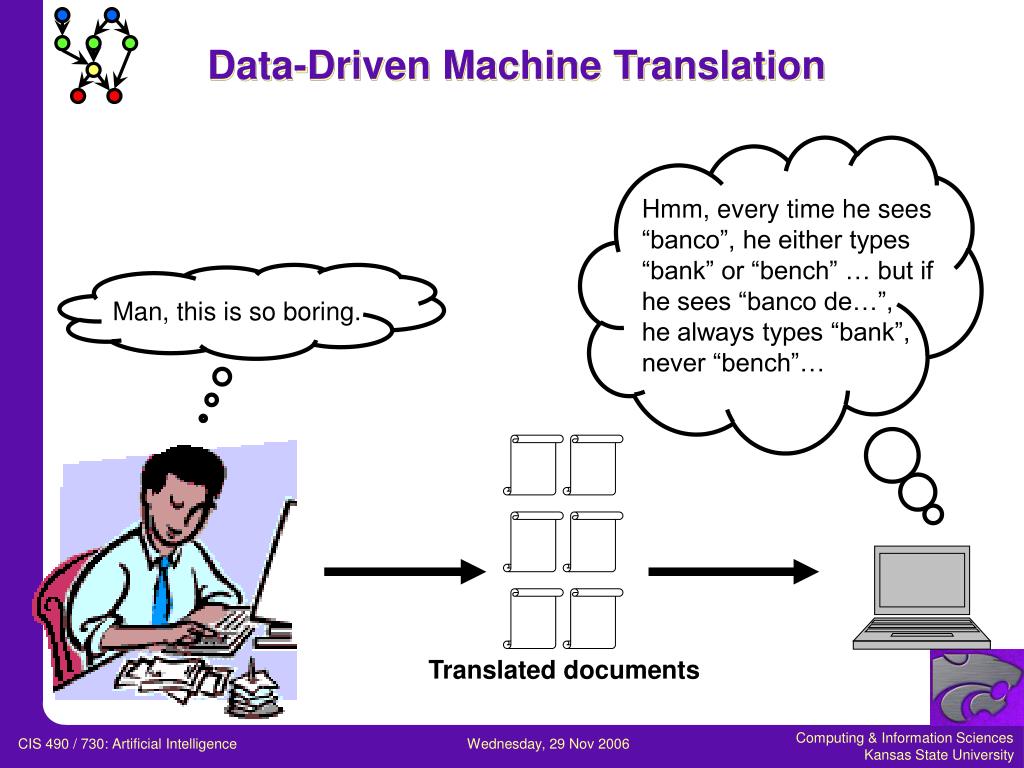 Data-Driven Machine Translation

Man, this is so boring.

Hmm, every time he sees “banco”, he either types “bank” or “bench” … but if he sees “banco de…”, he always types “bank”, never “bench”…

Translated documents

CIS 490 / 730: Artificial Intelligence

Wednesday, 29 Nov 2006

Computing & Information Sciences
Kansas State University